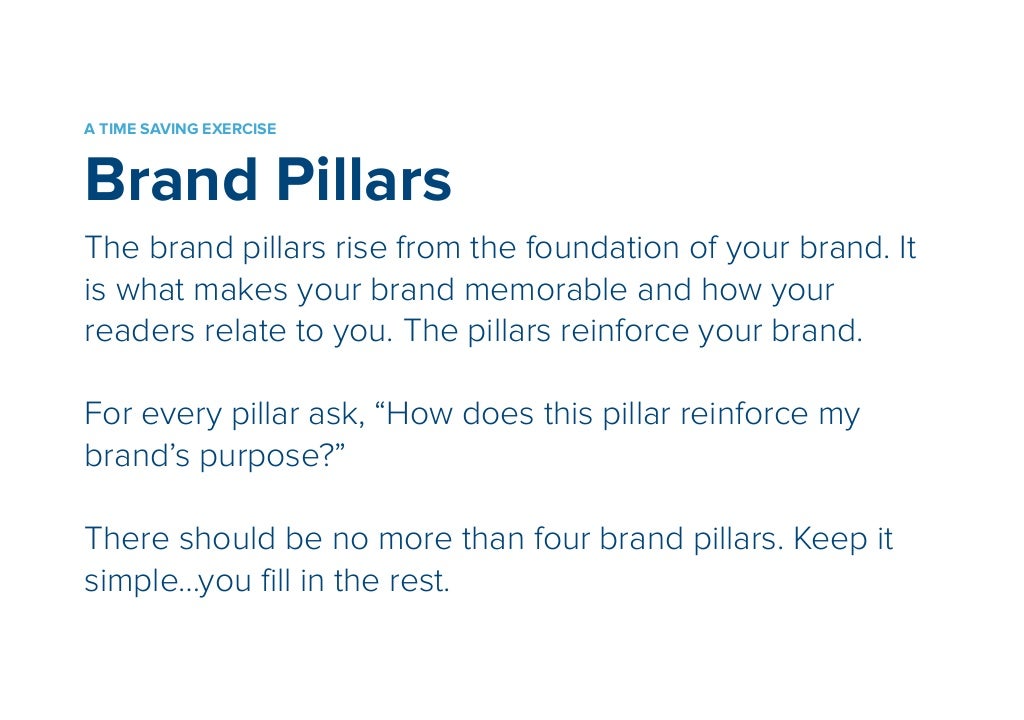 A TIME SAVING EXERCISE

Brand Pillars

The brand pillars rise from the foundation of your brand. It is what makes your brand memorable and how your readers relate to you. The pillars reinforce your brand.

For every pillar ask, “How does this pillar reinforce my brand’s purpose?”

There should be no more than four brand pillars. Keep it simple...you fill in the rest.